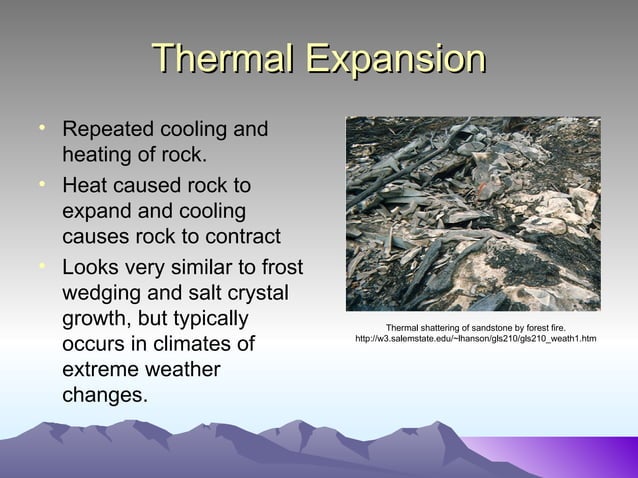 Thermal Expansion

• Repeated cooling and heating of rock.
• Heat caused rock to expand and cooling causes rock to contract
• Looks very similar to frost wedging and salt crystal growth, but typically occurs in climates of extreme weather changes.

Thermal shattering of sandstone by forest fire.
http://w3.salemstate.edu/~lhanson/gls210/gls210_weath1.htm